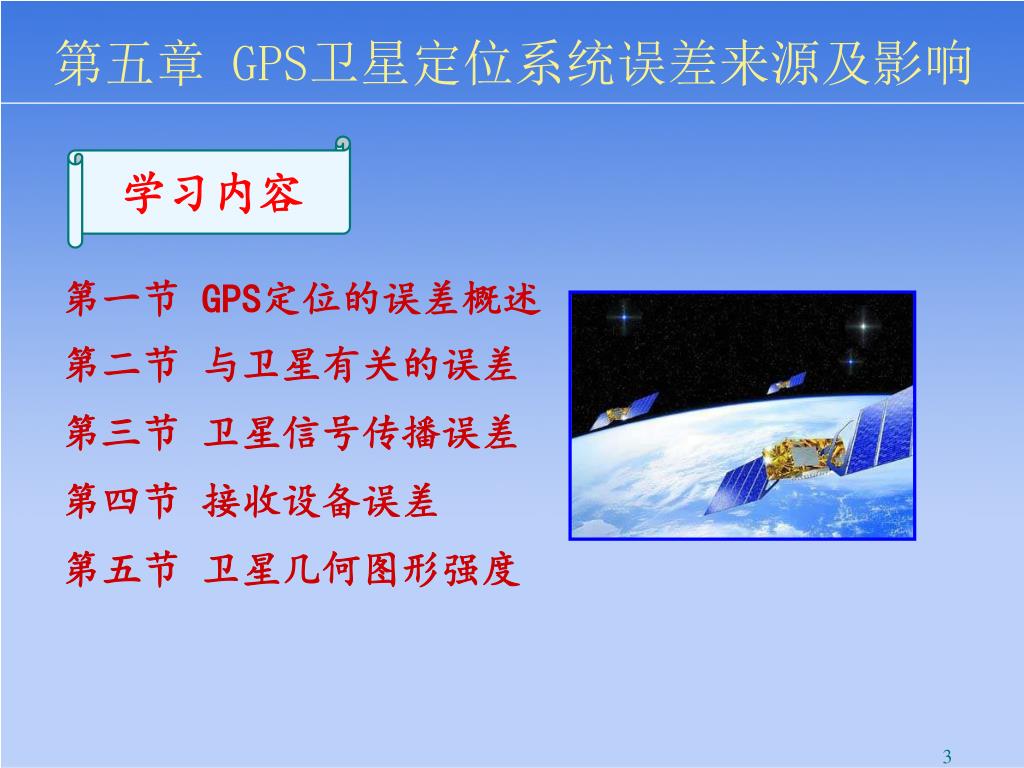 第五章 GPS卫星定位系统误差来源及影响

学习内容

第一节 GPS定位的误差概述

第二节 与卫星有关的误差

第三节 卫星信号传播误差

第四节 接收设备误差

第五节 卫星几何图形强度

3